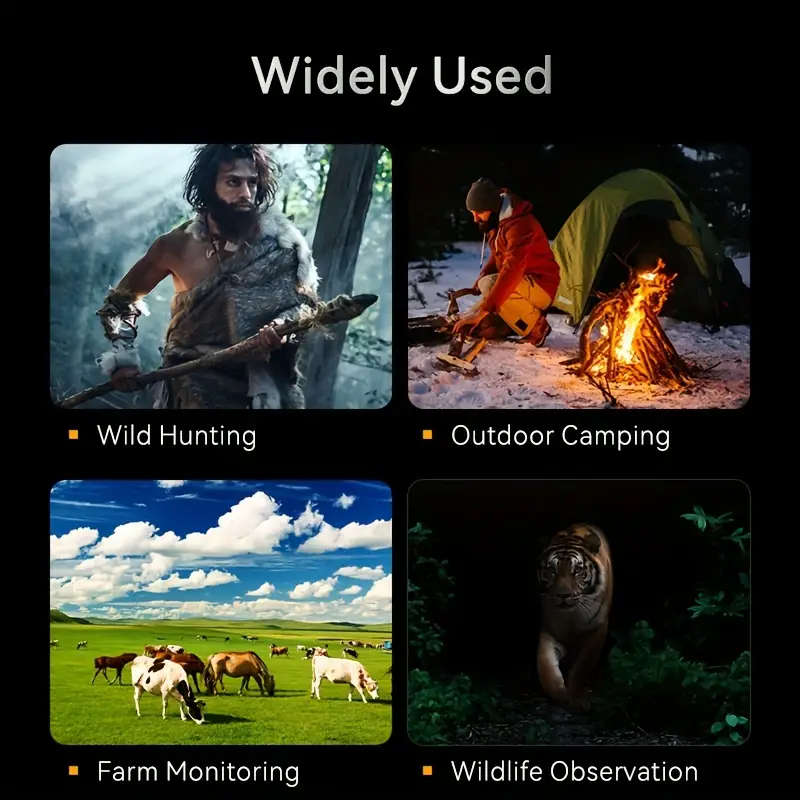 Widely Used

▪ Wild Hunting

▪ Outdoor Camping

▪ Farm Monitoring

▪ Wildlife Observation